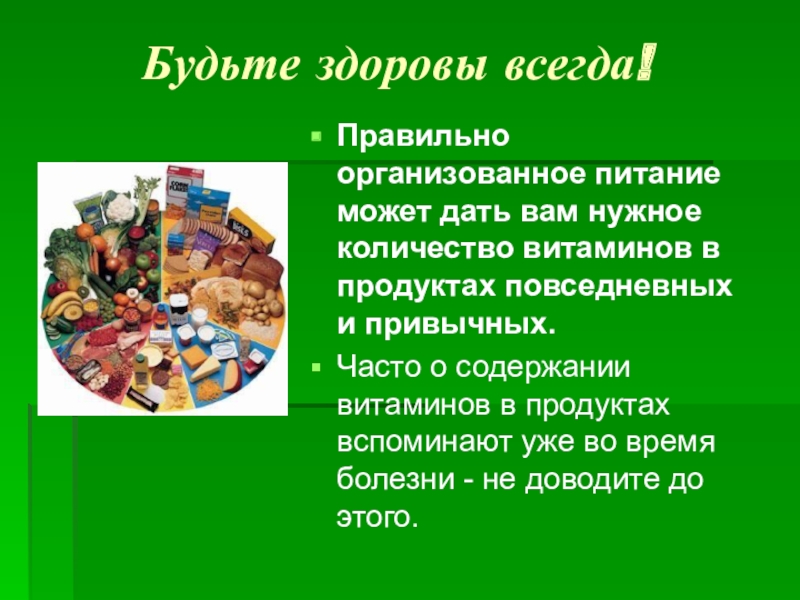 Будьте здоровы всегда!

Правильно организованное питание может дать вам нужное количество витаминов в продуктах повседневных и привычных.

Часто о содержании витаминов в продуктах вспоминают уже во время болезни - не доводите до этого.